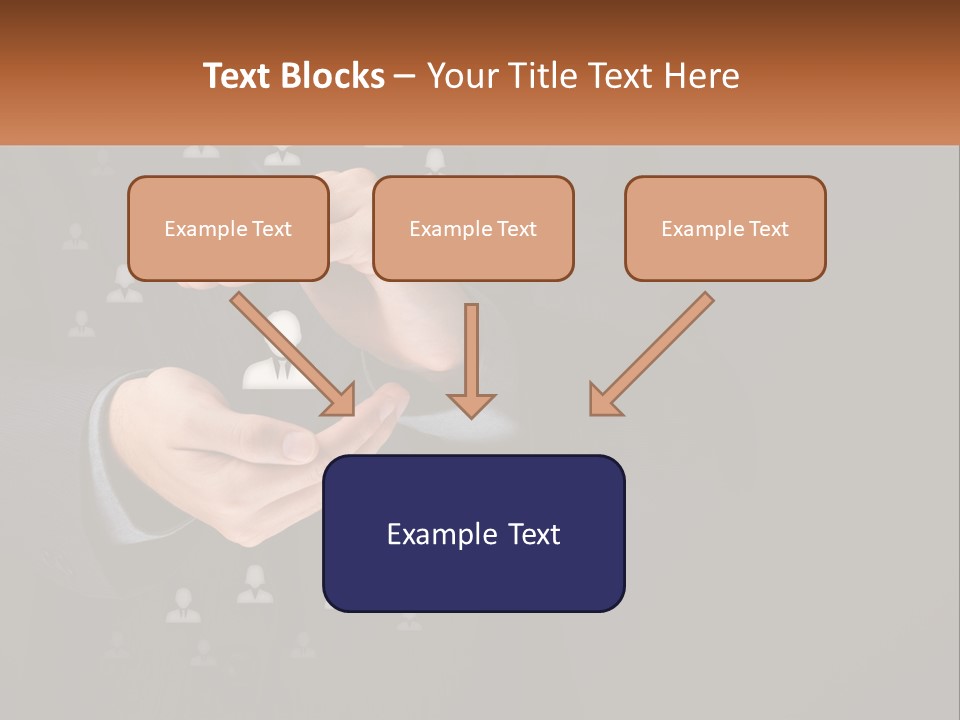 Text Blocks – Your Title Text Here

Example Text

Example Text

Example Text

Example Text